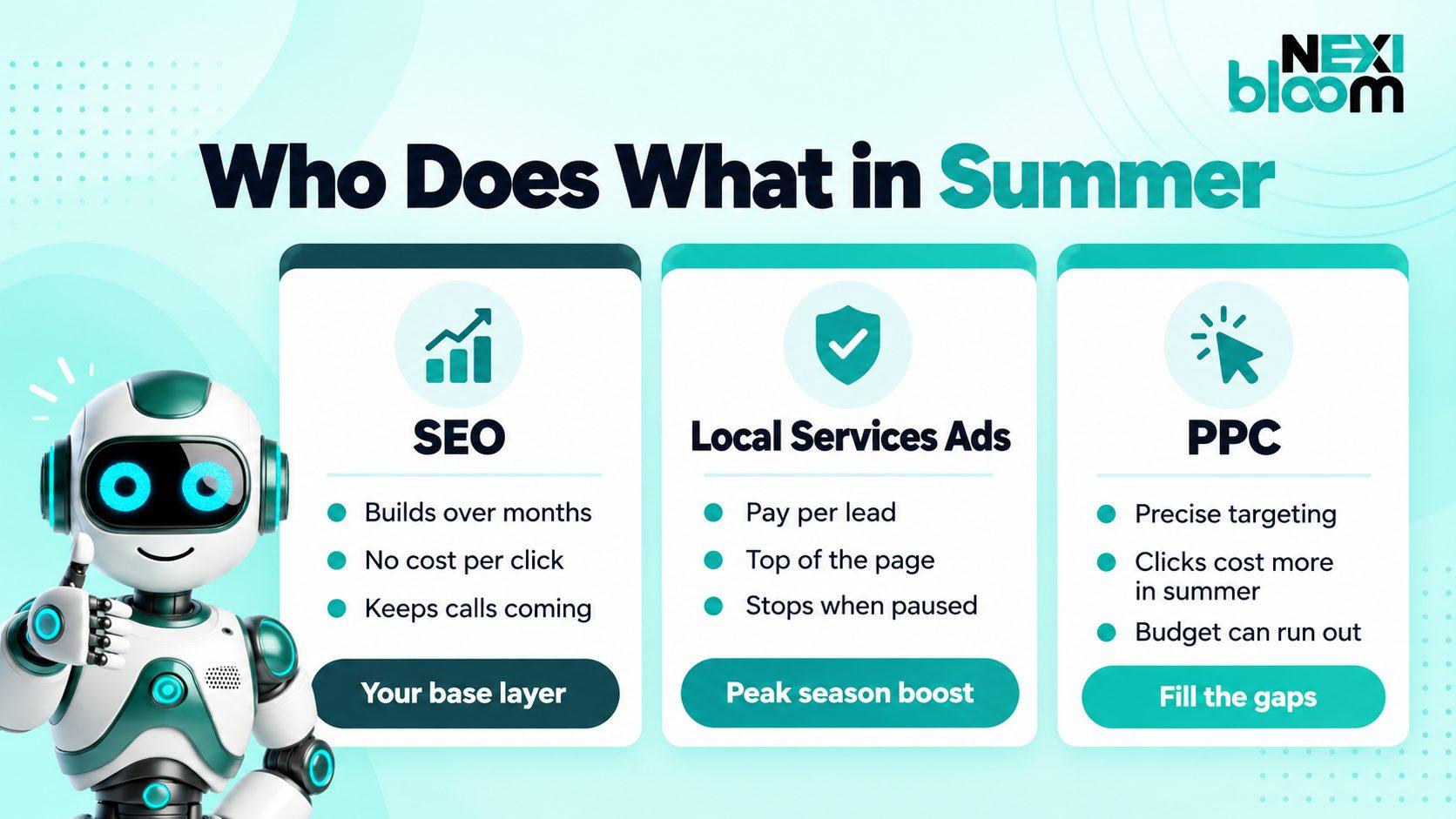 NEXI bloom

Who Does What in Summer

SEO

Builds over months
No cost per click
Keeps calls coming

Your base layer

Local Services Ads

Pay per lead
Top of the page
Stops when paused

Peak season boost

PPC

Precise targeting
Clicks cost more in summer
Budget can run out

Fill the gaps